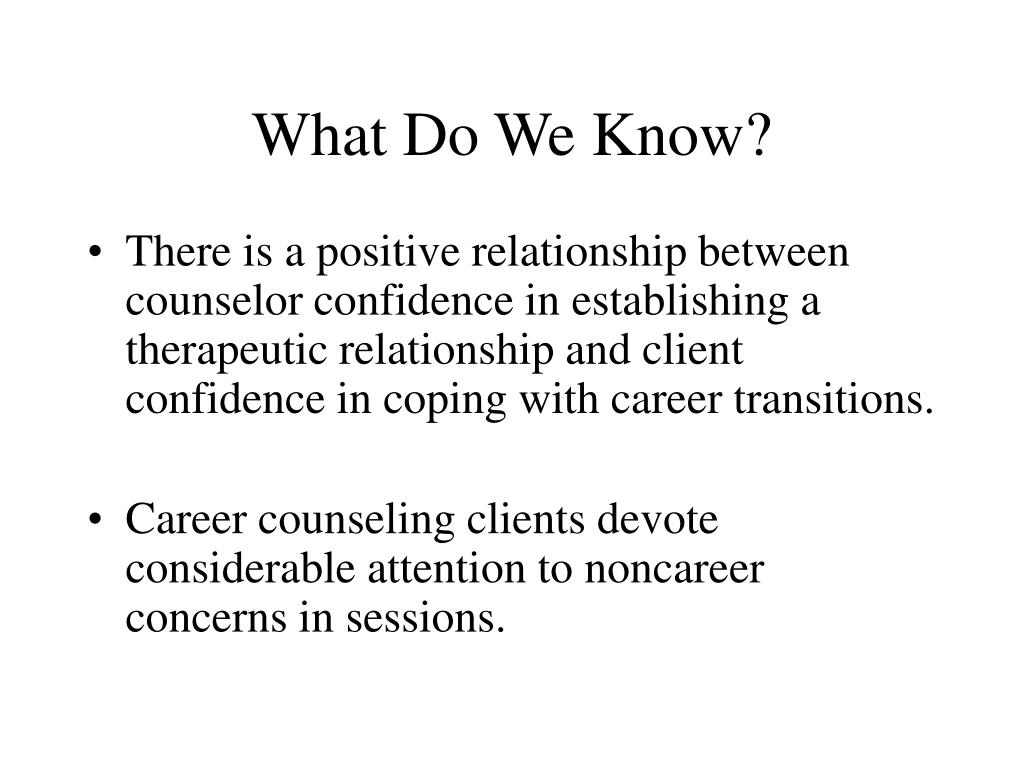 What Do We Know?

• There is a positive relationship between counselor confidence in establishing a therapeutic relationship and client confidence in coping with career transitions.

• Career counseling clients devote considerable attention to noncareer concerns in sessions.